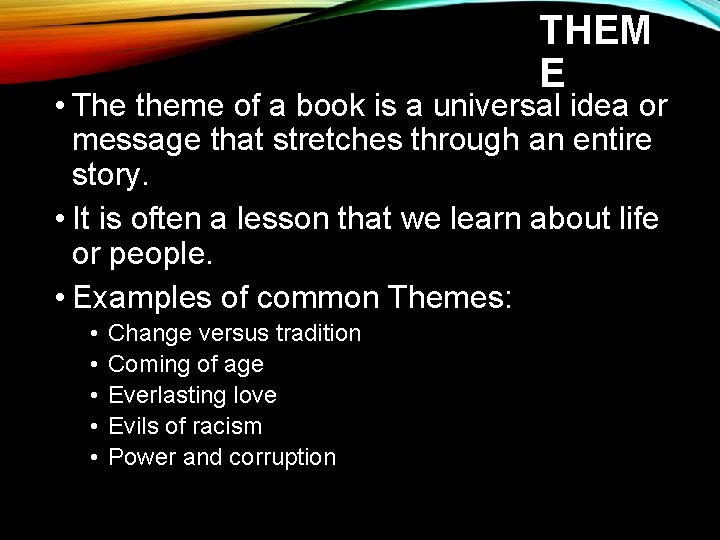 THEME

• The theme of a book is a universal idea or message that stretches through an entire story.
• It is often a lesson that we learn about life or people.
• Examples of common Themes:
• Change versus tradition
• Coming of age
• Everlasting love
• Evils of racism
• Power and corruption